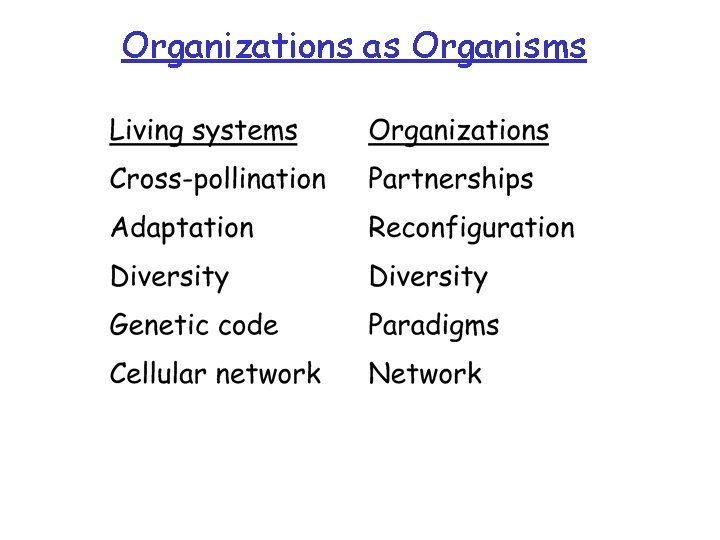 Organizations as Organisms

| Living systems | Organizations |
|---|---|
| Cross-pollination | Partnerships |
| Adaptation | Reconfiguration |
| Diversity | Diversity |
| Genetic code | Paradigms |
| Cellular network | Network |